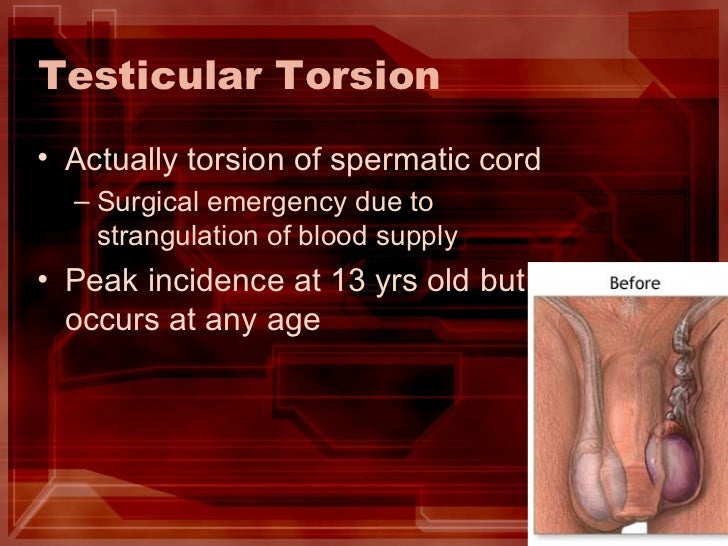 Testicular Torsion

• Actually torsion of spermatic cord
– Surgical emergency due to strangulation of blood supply

• Peak incidence at 13 yrs old but occurs at any age

Before